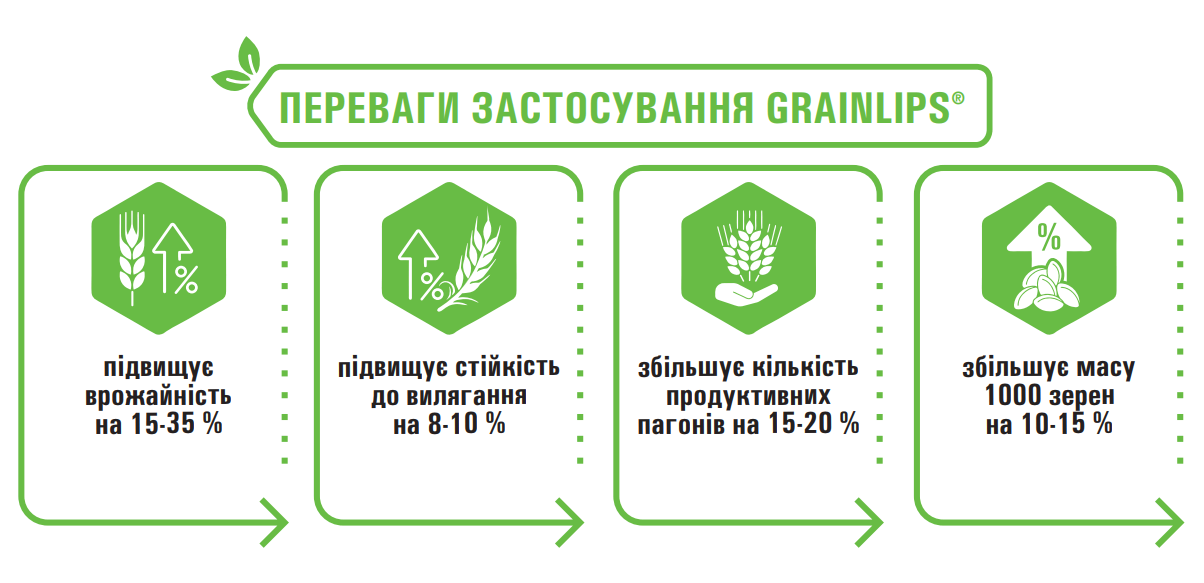 ПЕРЕВАГИ ЗАСТОСУВАННЯ GRAINLIPS®

%

підвищує врожайність на 15-35 %

%

підвищує стійкість до вилягання на 8-10 %

збільшує кількість продуктивних пагонів на 15-20 %

%

збільшує масу 1000 зерен на 10-15 %